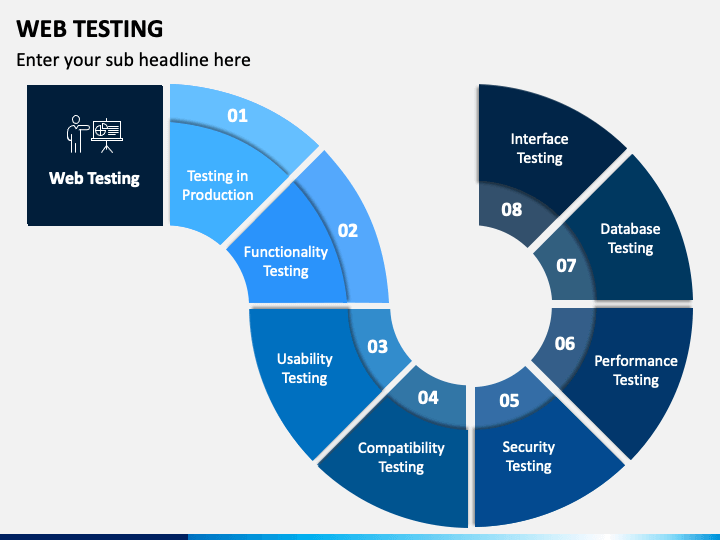 WEB TESTING

Enter your sub headline here

Web Testing

01
Testing in Production

02
Functionality Testing

03
Usability Testing

04
Compatibility Testing

05
Security Testing

06
Performance Testing

07
Database Testing

08
Interface Testing